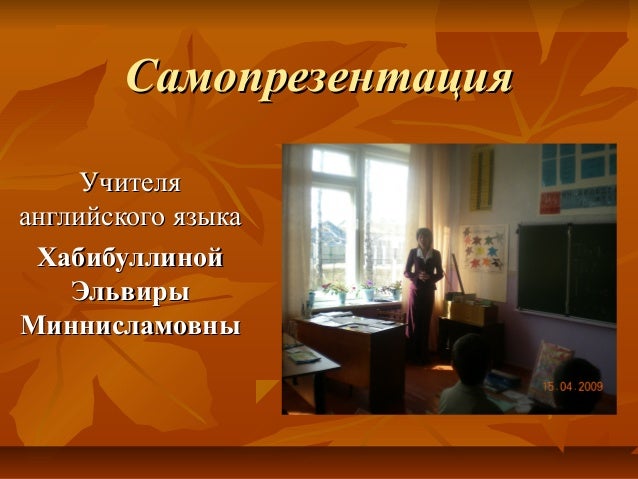 Самопрезентация

Учителя английского языка

Хабибуллиной Эльвиры Миннисламовны

15.04.2009